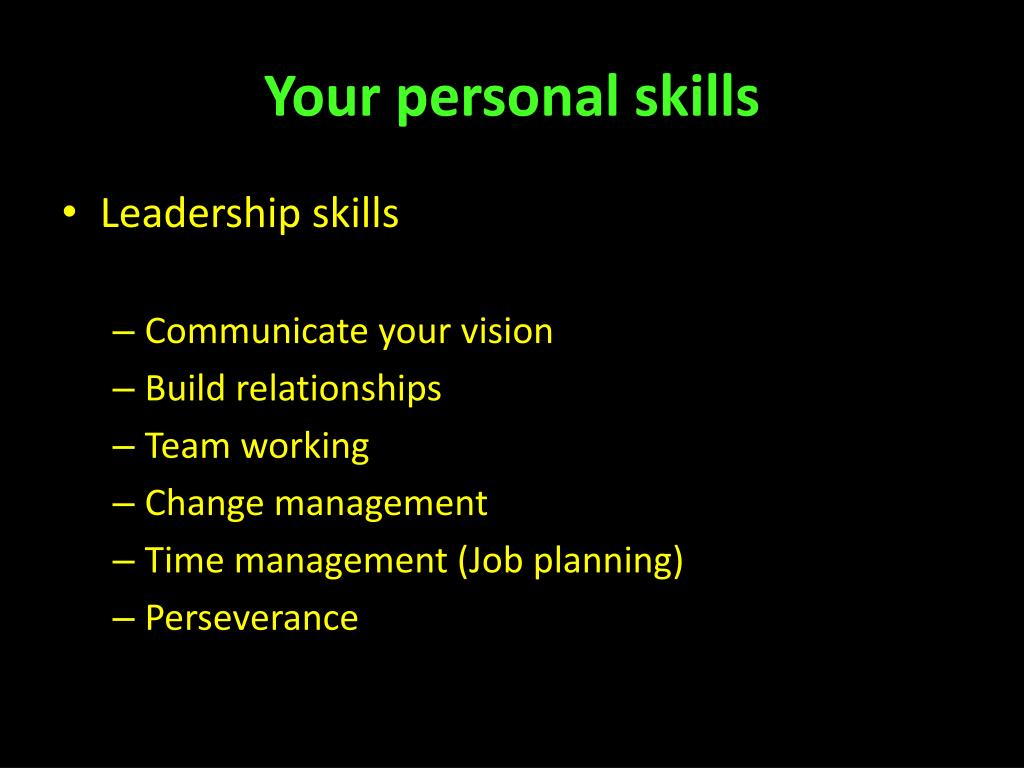 Your personal skills

• Leadership skills

– Communicate your vision
– Build relationships
– Team working
– Change management
– Time management (Job planning)
– Perseverance